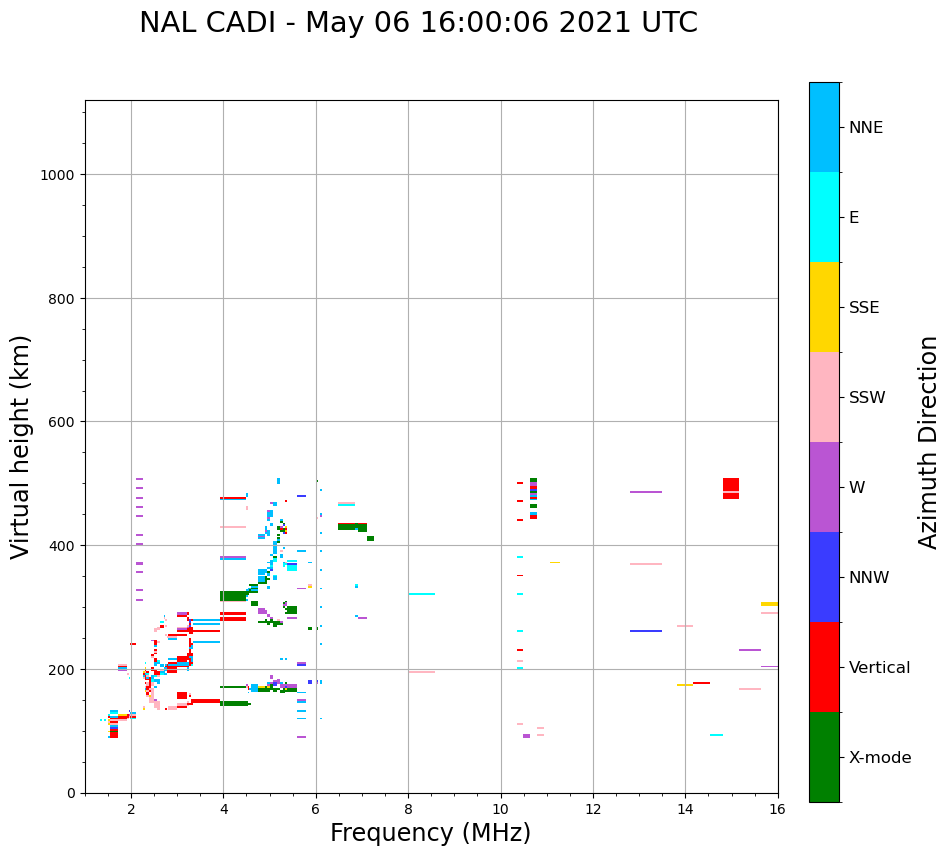 NAL CADI - May 06 16:00:06 2021 UTC

Virtual height (km)

1000
800
600
400
200
0

2
4
6
8
10
12
14
16

Frequency (MHz)

NNE
E
SSE
SSW
W
NNW
Vertical
X-mode

Azimuth Direction